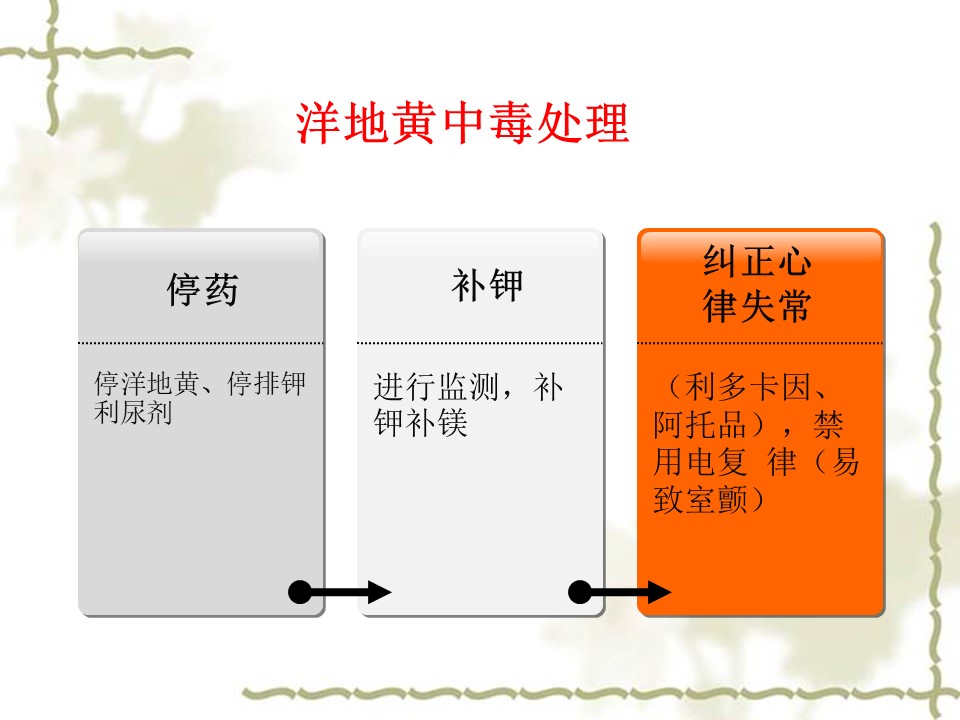 洋地黄中毒处理

停药

停洋地黄、停排钾利尿剂

补钾

进行监测，补钾补镁

纠正心律失常

（利多卡因、阿托品），禁用电复 律（易致室颤）